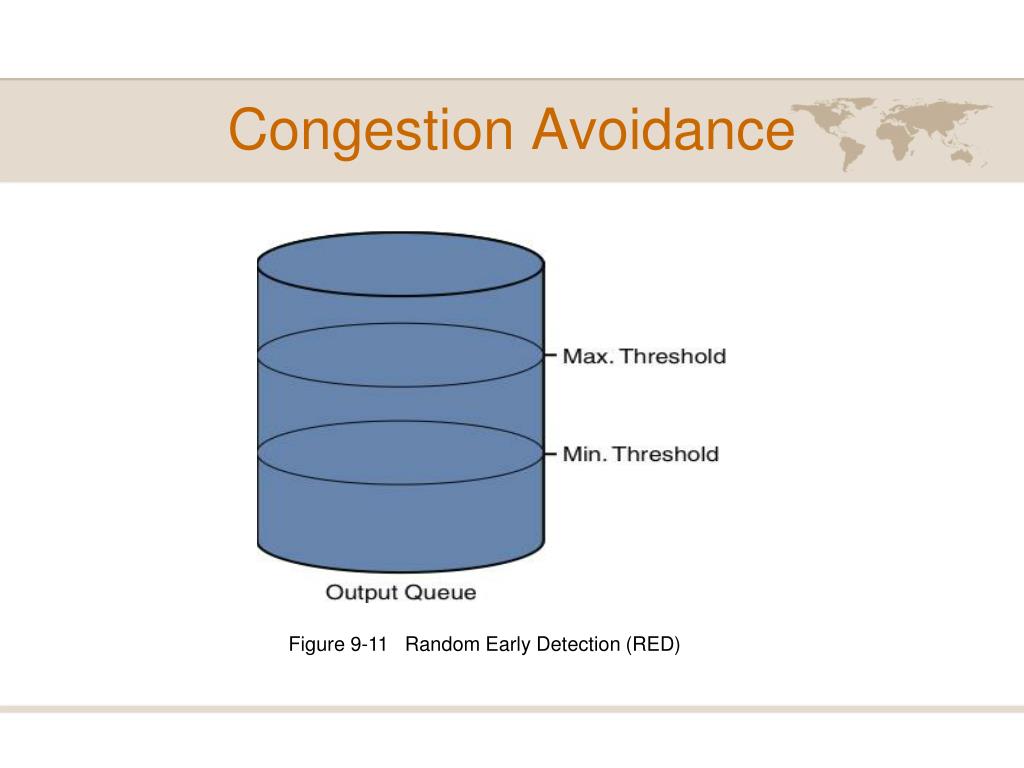 Congestion Avoidance

Max. Threshold

Min. Threshold

Output Queue

Figure 9-11 Random Early Detection (RED)